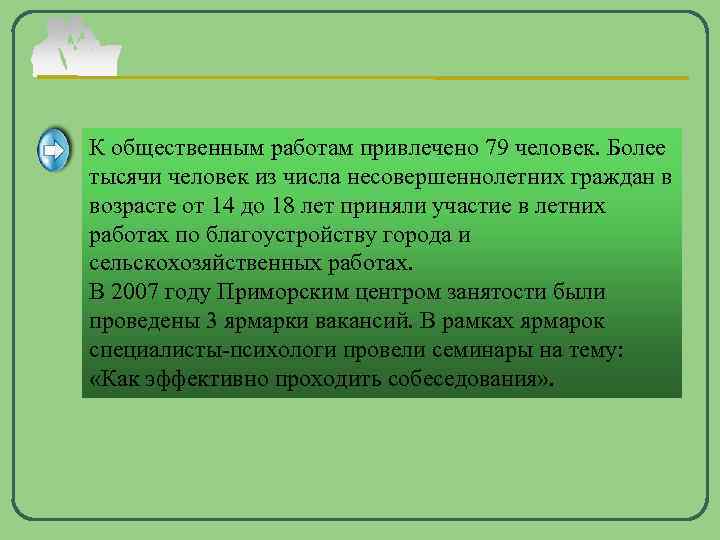 К общественным работам привлечено 79 человек. Более тысячи человек из числа несовершеннолетних граждан в возрасте от 14 до 18 лет приняли участие в летних работах по благоустройству города и сельскохозяйственных работах.
В 2007 году Приморским центром занятости были проведены 3 ярмарки вакансий. В рамках ярмарок специалисты-психологи провели семинары на тему: «Как эффективно проходить собеседования».